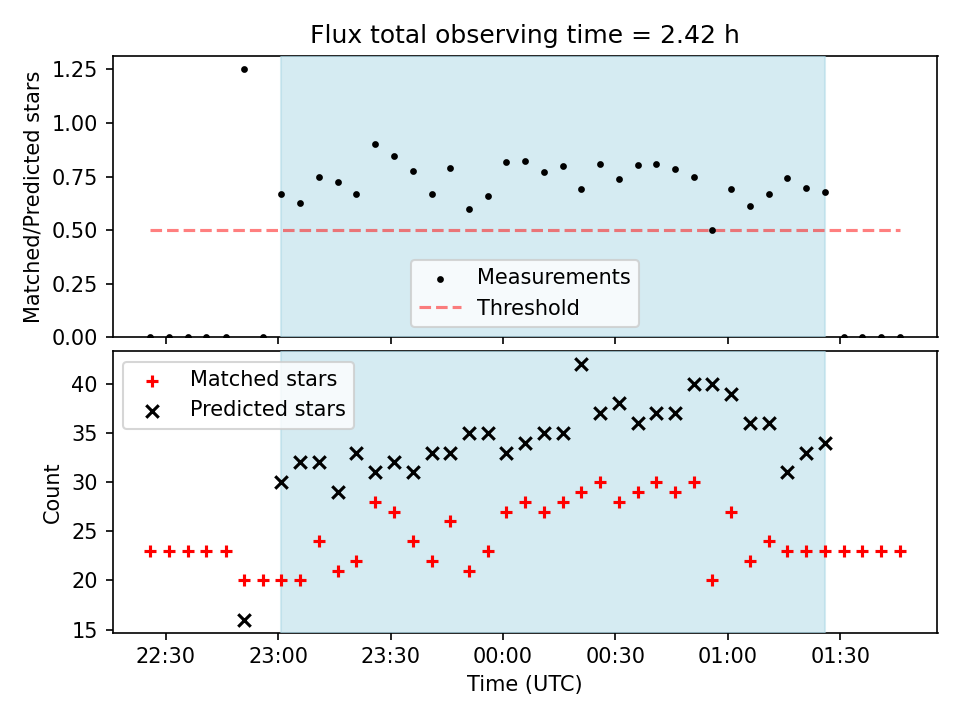 Flux total observing time = 2.42 h

Matched/Predicted stars

1.25
1.00
0.75
0.50
0.25
0.00

Measurements
Threshold

Matched stars
Predicted stars

Count

40
35
30
25
20
15

22:30
23:00
23:30
00:00
00:30
01:00
01:30

Time (UTC)